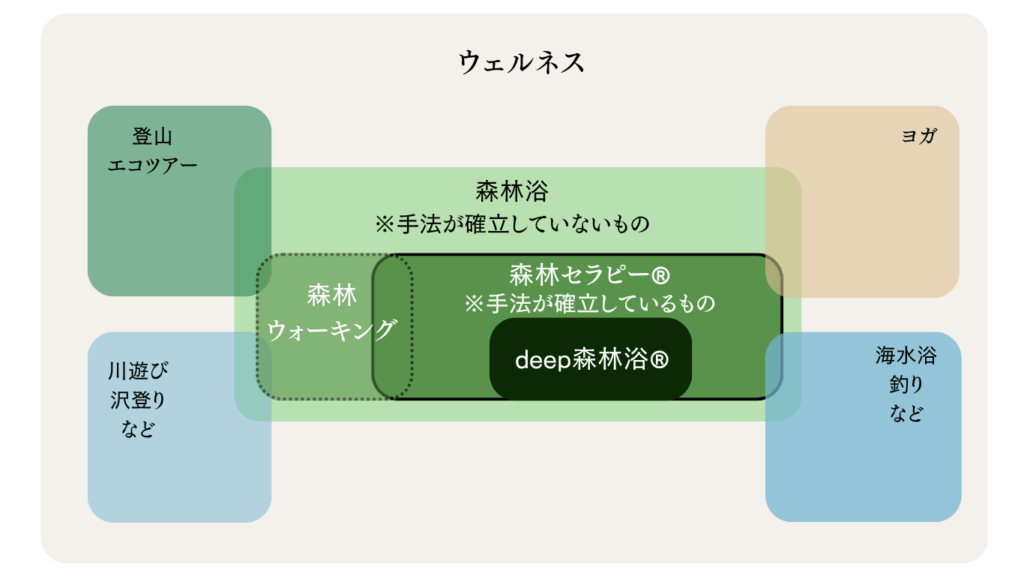 ウェルネス

登山
エコツアー

ヨガ

森林浴
※手法が確立していないもの

森林
ウォーキング

森林セラピー®
※手法が確立しているもの

deep森林浴®

川遊び
沢登り
など

海水浴
釣り
など